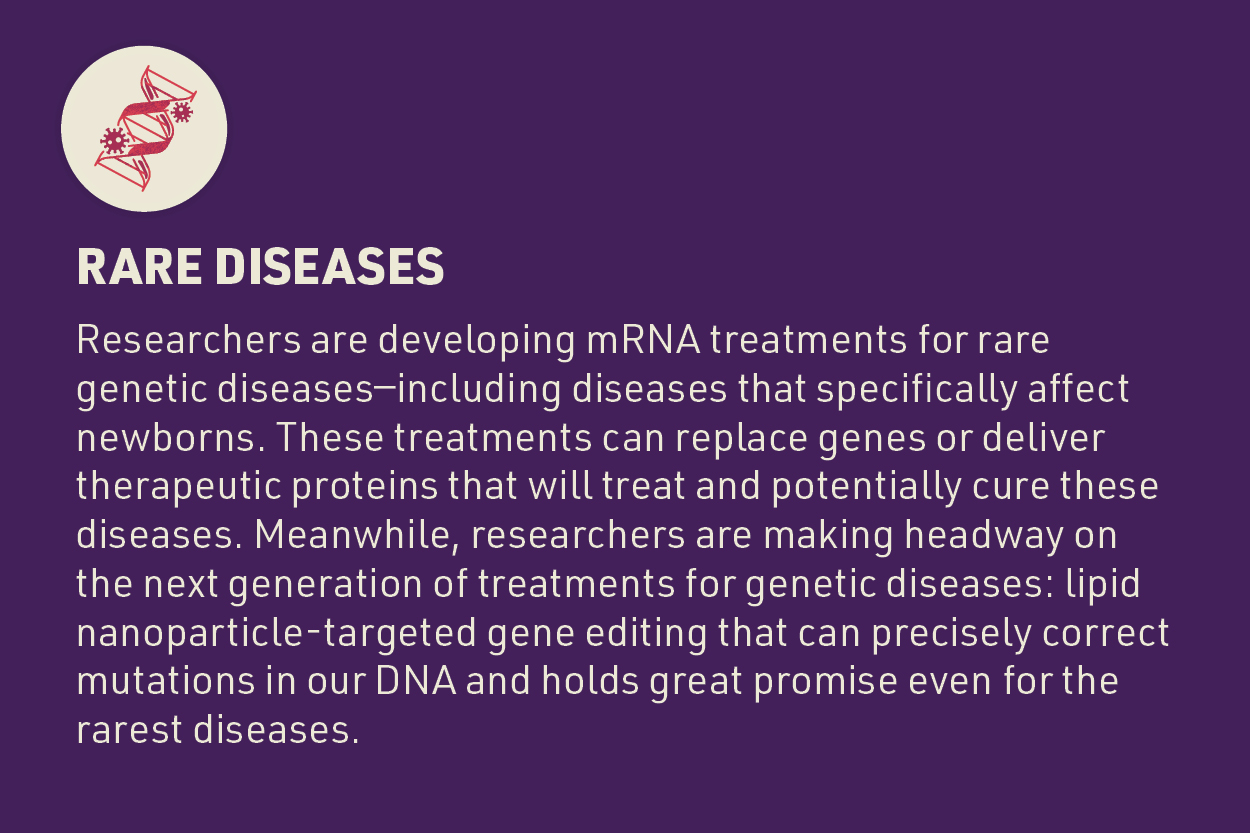 RARE DISEASES

Researchers are developing mRNA treatments for rare genetic diseases—including diseases that specifically affect newborns. These treatments can replace genes or deliver therapeutic proteins that will treat and potentially cure these diseases. Meanwhile, researchers are making headway on the next generation of treatments for genetic diseases: lipid nanoparticle-targeted gene editing that can precisely correct mutations in our DNA and holds great promise even for the rarest diseases.